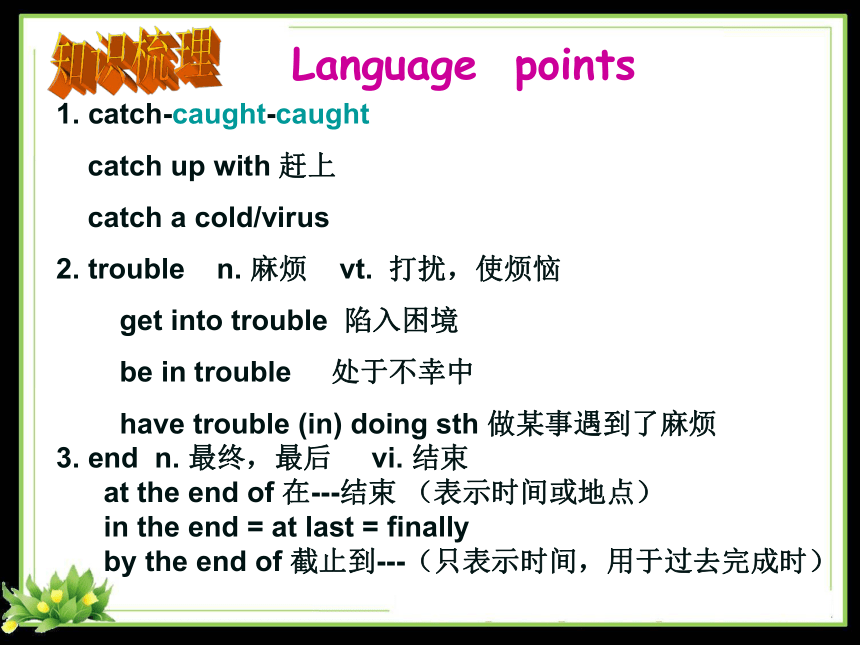 知识梳理 Language points

1. catch-caught-caught

catch up with 赶上

catch a cold/virus

2. trouble n. 麻烦 vt. 打扰，使烦恼

get into trouble 陷入困境

be in trouble 处于不幸中

have trouble (in) doing sth 做某事遇到了麻烦

3. end n. 最终，最后 vi. 结束

at the end of 在---结束 （表示时间或地点）

in the end = at last = finally

by the end of 截止到---（只表示时间，用于过去完成时）